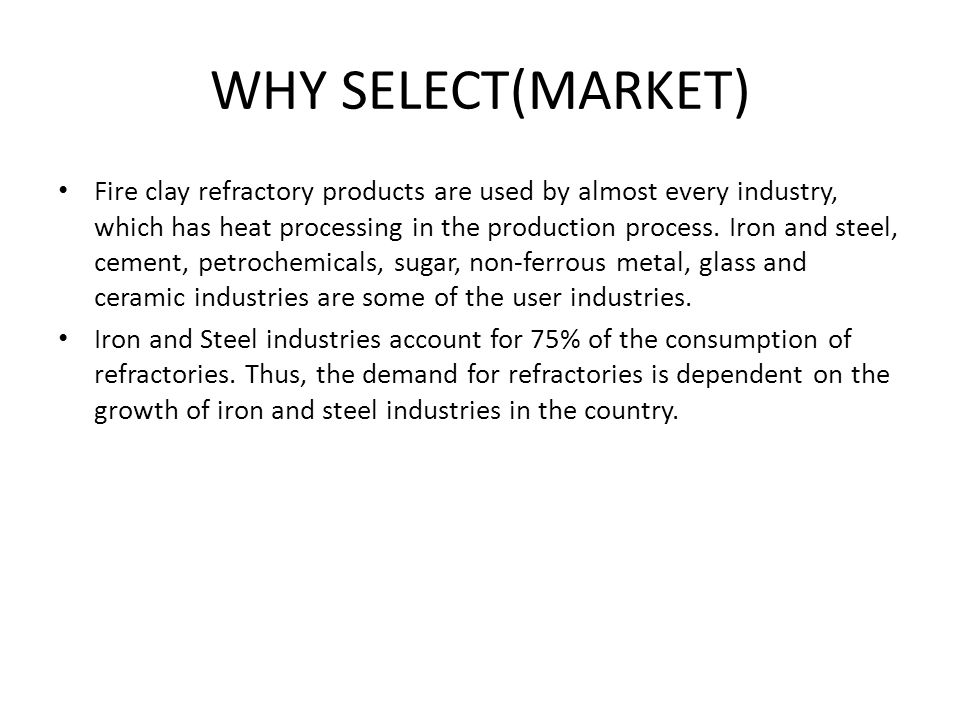 WHY SELECT(MARKET)

• Fire clay refractory products are used by almost every industry, which has heat processing in the production process. Iron and steel, cement, petrochemicals, sugar, non-ferrous metal, glass and ceramic industries are some of the user industries.

• Iron and Steel industries account for 75% of the consumption of refractories. Thus, the demand for refractories is dependent on the growth of iron and steel industries in the country.